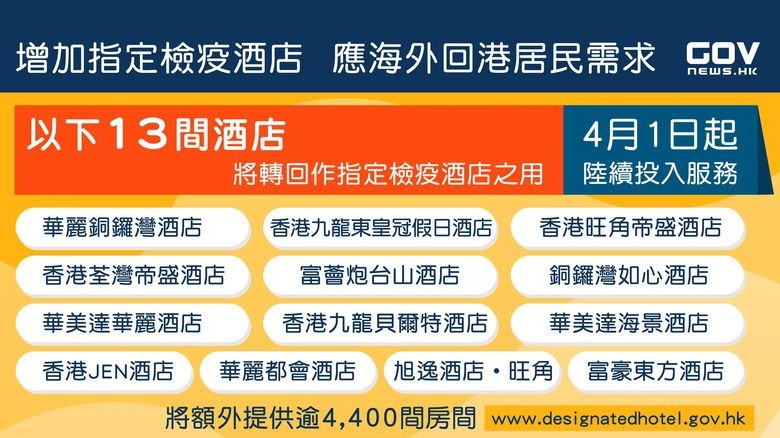 增加指定檢疫酒店　應海外回港居民需求

GOV NEWS.HK

以下13間酒店
將轉回作指定檢疫酒店之用

4月1日起
陸續投入服務

華麗銅鑼灣酒店
香港九龍東皇冠假日酒店
香港旺角帝盛酒店
香港荃灣帝盛酒店
富薈炮台山酒店
銅鑼灣如心酒店
華美達華麗酒店
香港九龍貝爾特酒店
華美達海景酒店
香港JEN酒店
華麗都會酒店
旭逸酒店・旺角
富豪東方酒店

將額外提供逾4,400間房間　www.designatedhotel.gov.hk